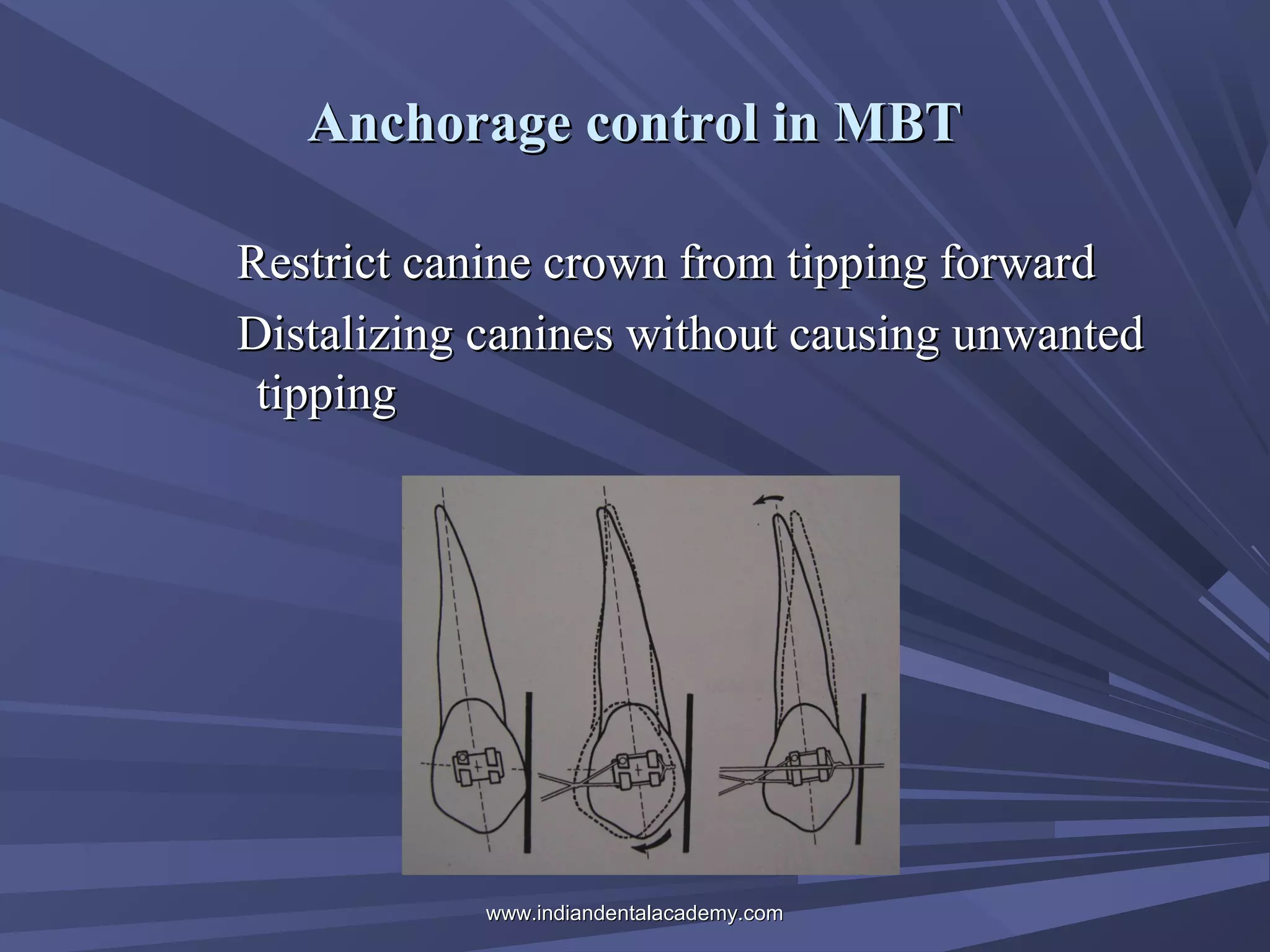 Anchorage control in MBT

Restrict canine crown from tipping forward

Distalizing canines without causing unwanted tipping

www.indiandentalacademy.com